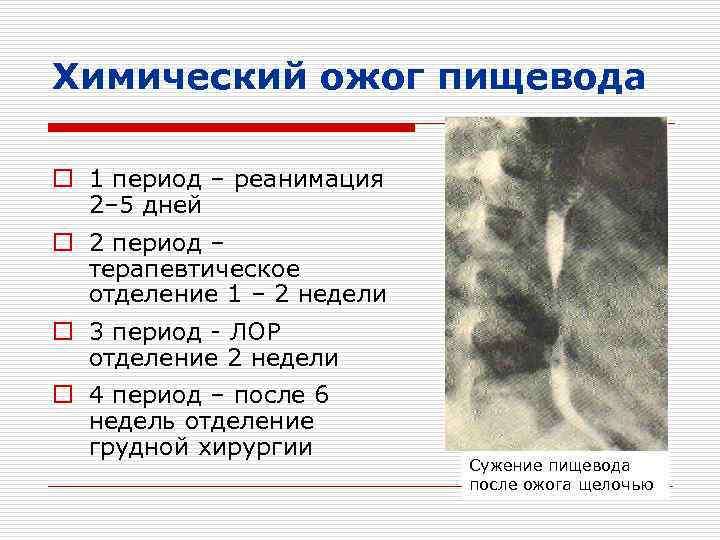 Химический ожог пищевода

1 период – реанимация 2–5 дней

2 период – терапевтическое отделение 1 – 2 недели

3 период - ЛОР отделение 2 недели

4 период – после 6 недель отделение грудной хирургии

Сужение пищевода после ожога щелочью